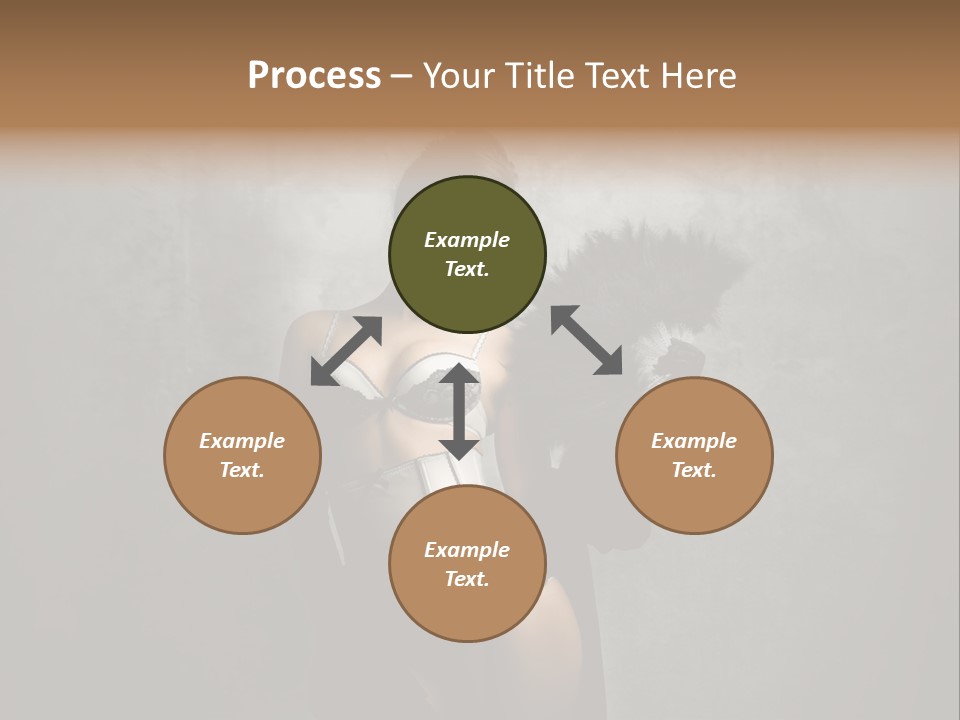 Process – Your Title Text Here

Example Text.

Example Text.

Example Text.

Example Text.